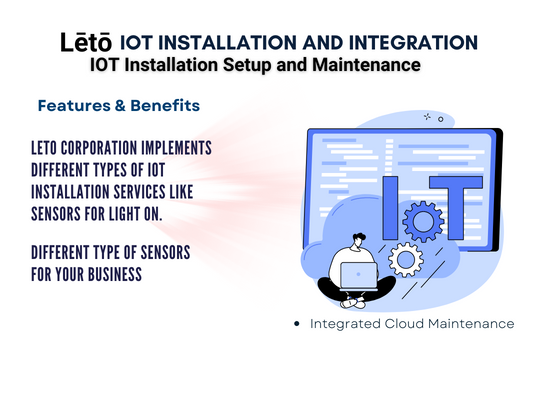 Lētō IOT INSTALLATION AND INTEGRATION
IOT Installation Setup and Maintenance

Features & Benefits

LETO CORPORATION IMPLEMENTS DIFFERENT TYPES OF IOT INSTALLATION SERVICES LIKE SENSORS FOR LIGHT ON.

DIFFERENT TYPE OF SENSORS FOR YOUR BUSINESS

IoT

• Integrated Cloud Maintenance